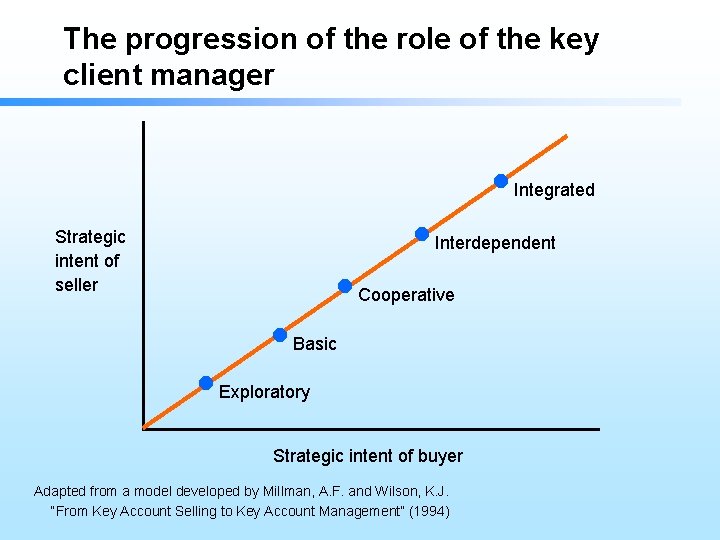 The progression of the role of the key client manager

Strategic intent of seller

Integrated

Interdependent

Cooperative

Basic

Exploratory

Strategic intent of buyer

Adapted from a model developed by Millman, A.F. and Wilson, K.J. "From Key Account Selling to Key Account Management" (1994)